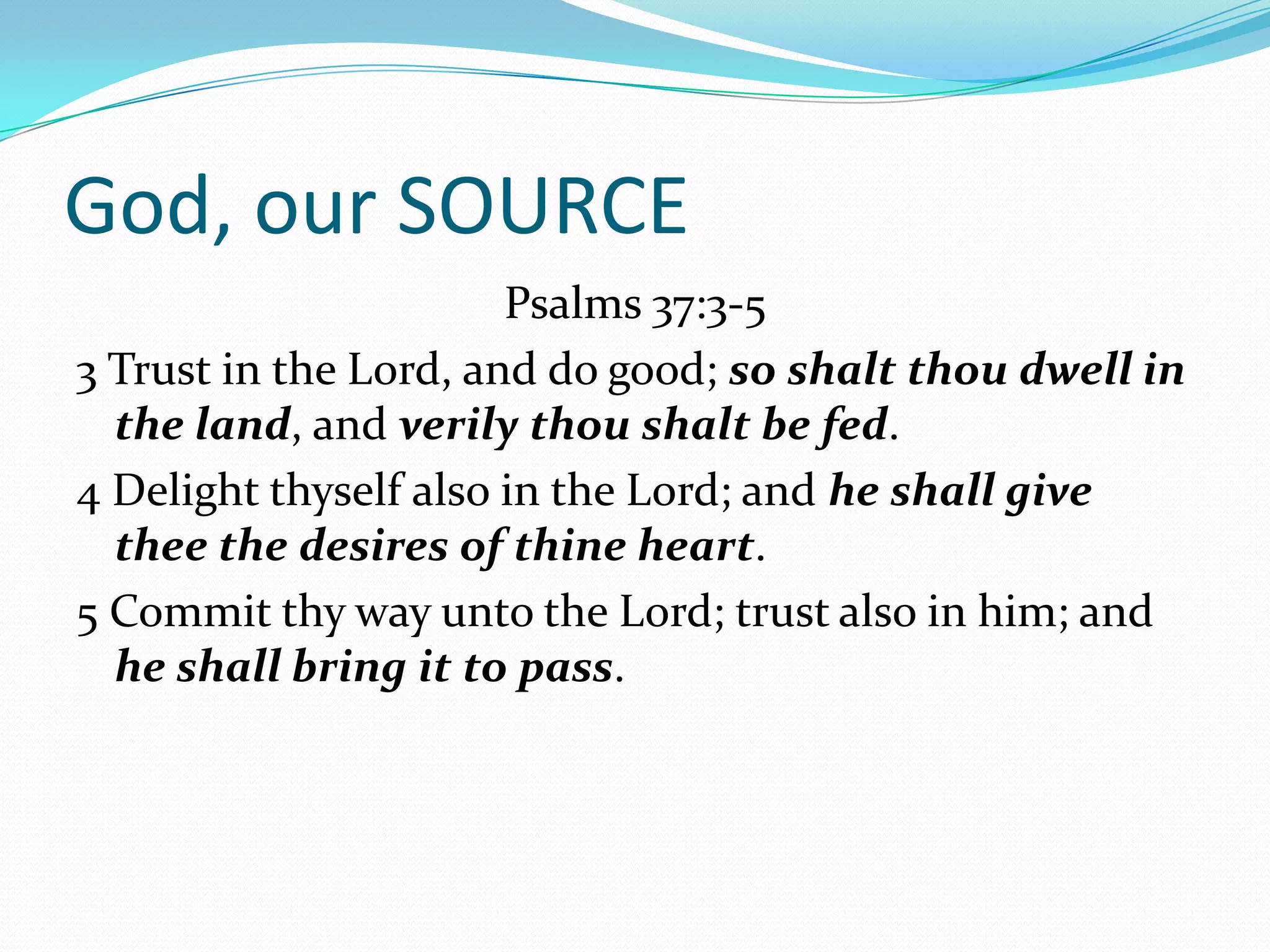 God, our SOURCE

Psalms 37:3-5

3 Trust in the Lord, and do good; so shalt thou dwell in the land, and verily thou shalt be fed.

4 Delight thyself also in the Lord; and he shall give thee the desires of thine heart.

5 Commit thy way unto the Lord; trust also in him; and he shall bring it to pass.